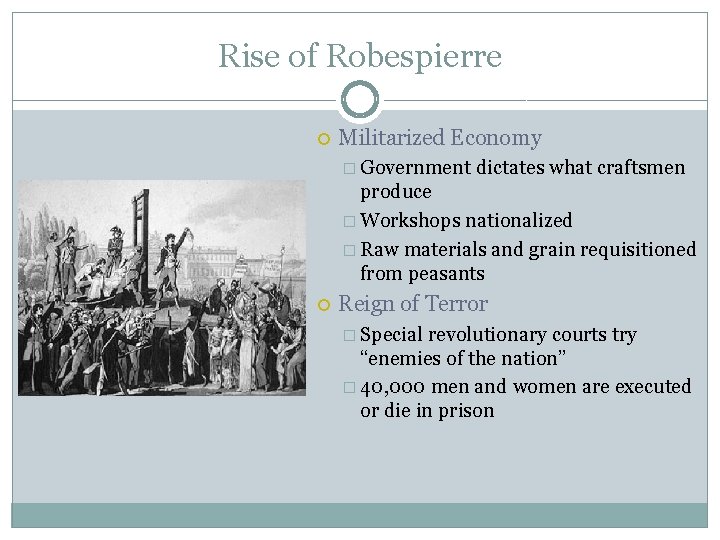 Rise of Robespierre

Militarized Economy

Government dictates what craftsmen produce

Workshops nationalized

Raw materials and grain requisitioned from peasants

Reign of Terror

Special revolutionary courts try “enemies of the nation”

40,000 men and women are executed or die in prison